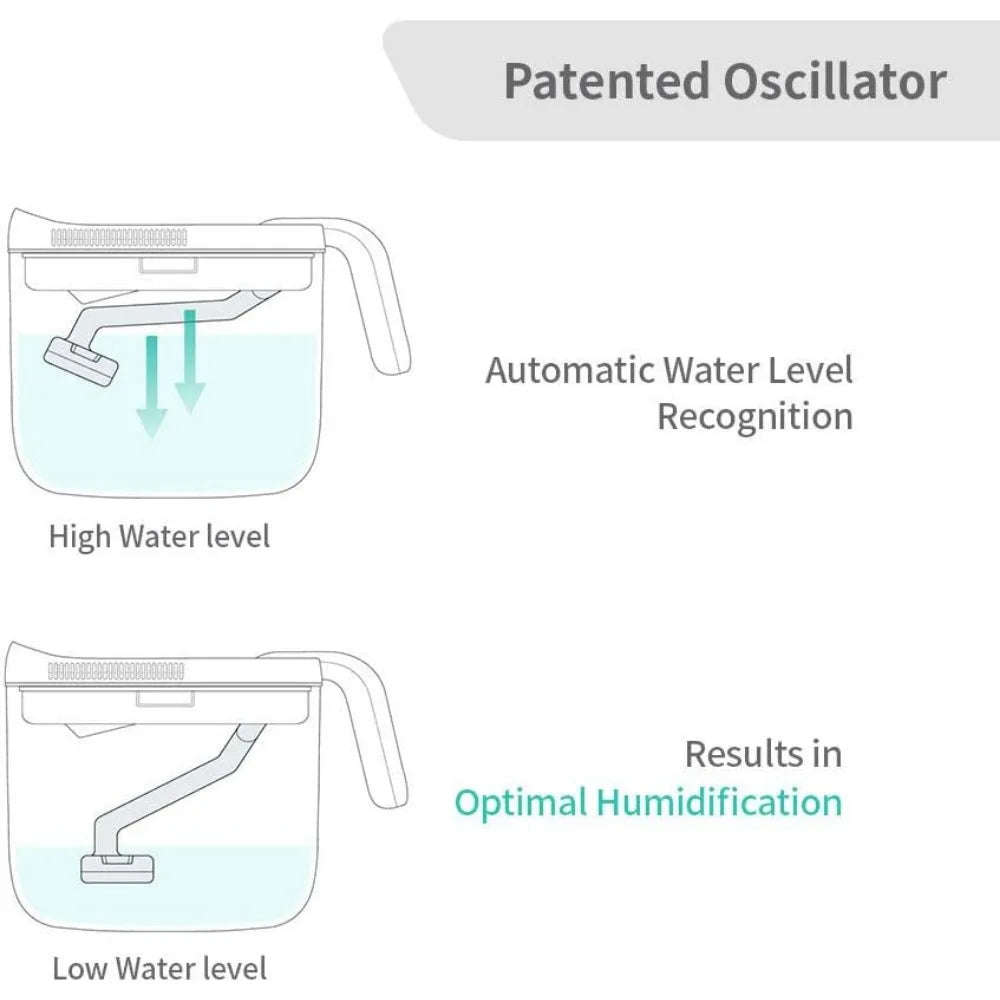 Patented Oscillator

Automatic Water Level Recognition

High Water level

Results in Optimal Humidification

Low Water level